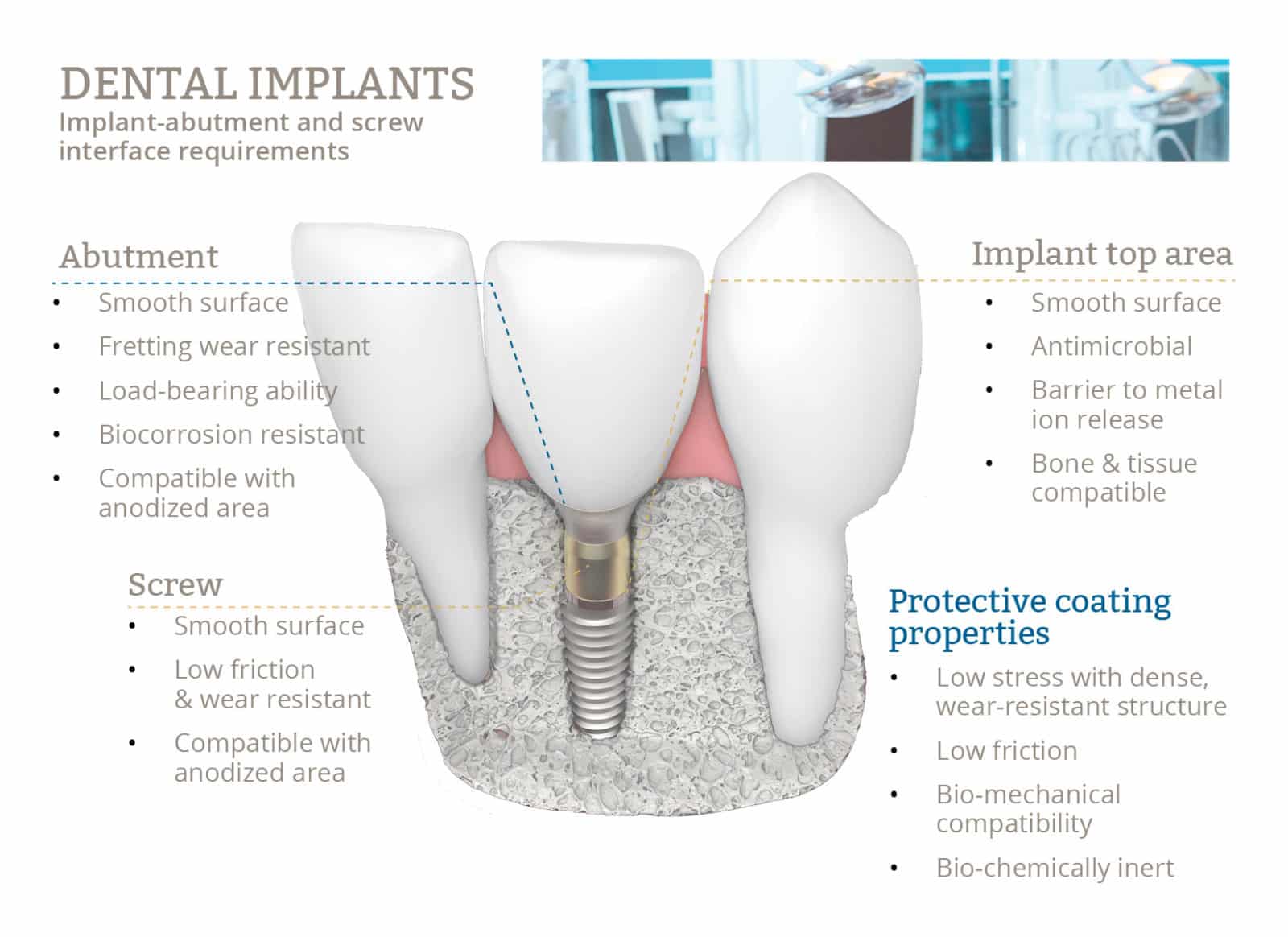 DENTAL IMPLANTS
Implant-abutment and screw interface requirements

Abutment
• Smooth surface
• Fretting wear resistant
• Load-bearing ability
• Biocorrosion resistant
• Compatible with anodized area

Screw
• Smooth surface
• Low friction & wear resistant
• Compatible with anodized area

Implant top area
• Smooth surface
• Antimicrobial
• Barrier to metal ion release
• Bone & tissue compatible

Protective coating properties
• Low stress with dense, wear-resistant structure
• Low friction
• Bio-mechanical compatibility
• Bio-chemically inert